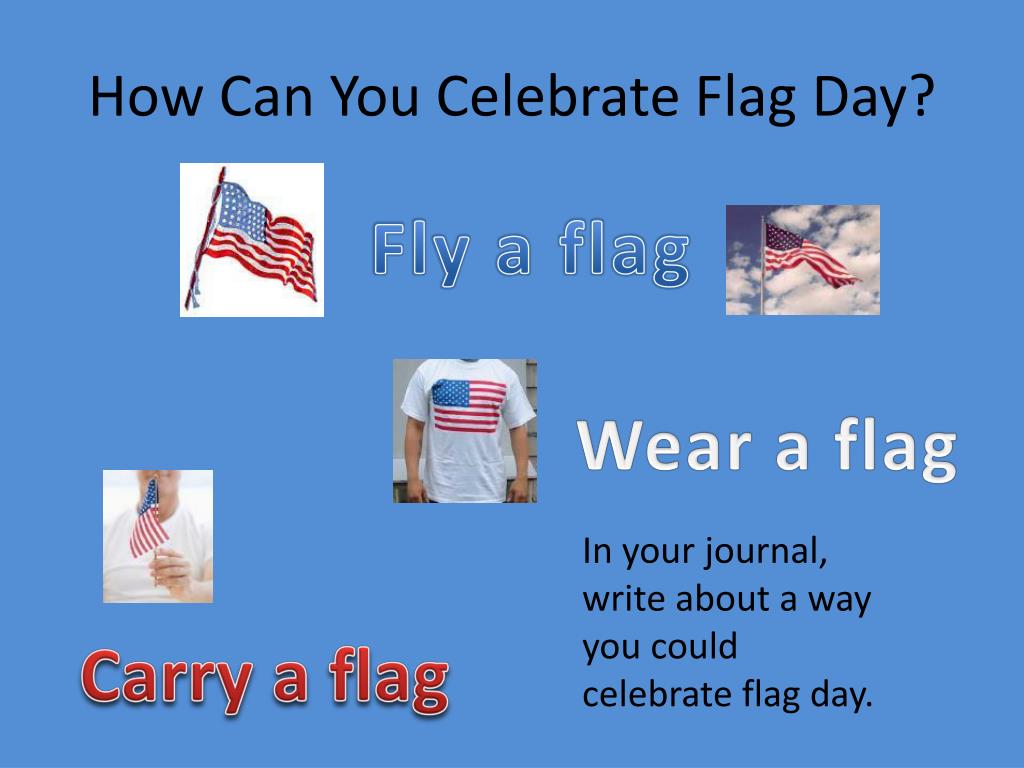 How Can You Celebrate Flag Day?

Fly a flag

Wear a flag

Carry a flag

In your journal, write about a way you could celebrate flag day.